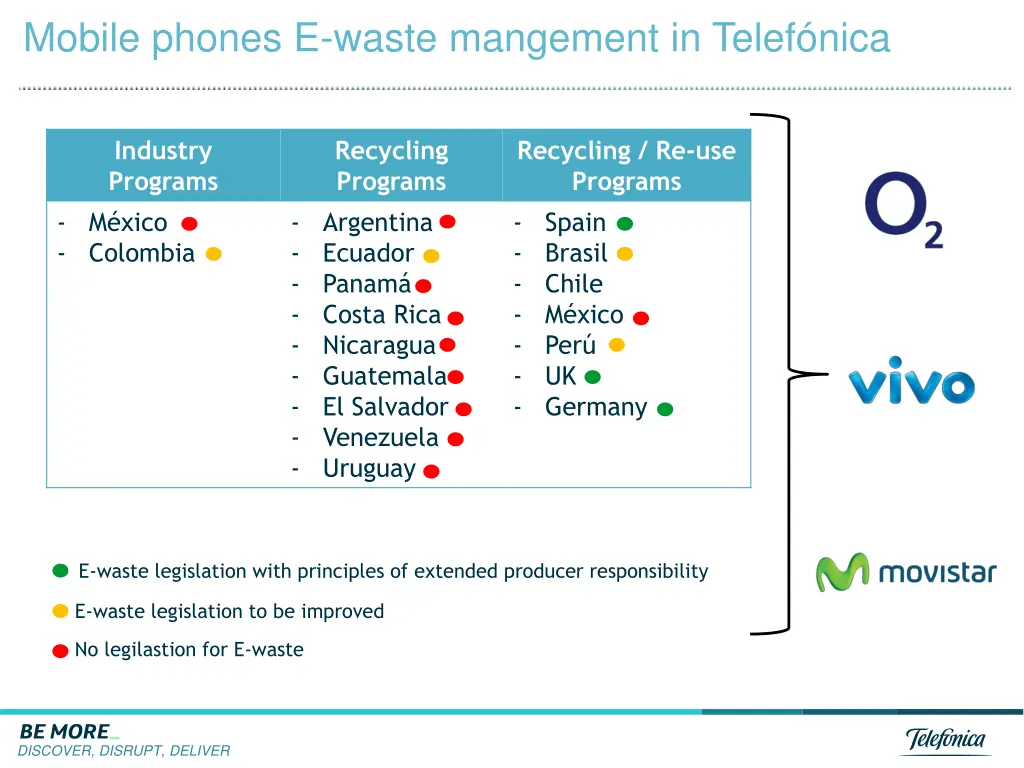 Mobile phones E-waste mangement in Telefónica

| Industry Programs | Recycling Programs | Recycling / Re-use Programs |
|---|---|---|
| - México<br>- Colombia | - Argentina<br>- Ecuador<br>- Panamá<br>- Costa Rica<br>- Nicaragua<br>- Guatemala<br>- El Salvador<br>- Venezuela<br>- Uruguay | - Spain<br>- Brasil<br>- Chile<br>- México<br>- Perú<br>- UK<br>- Germany |

$O_2$

vivo

movistar

E-waste legislation with principles of extended producer responsibility

E-waste legislation to be improved

No legilastion for E-waste

BE MORE_
DISCOVER, DISRUPT, DELIVER

Telefónica